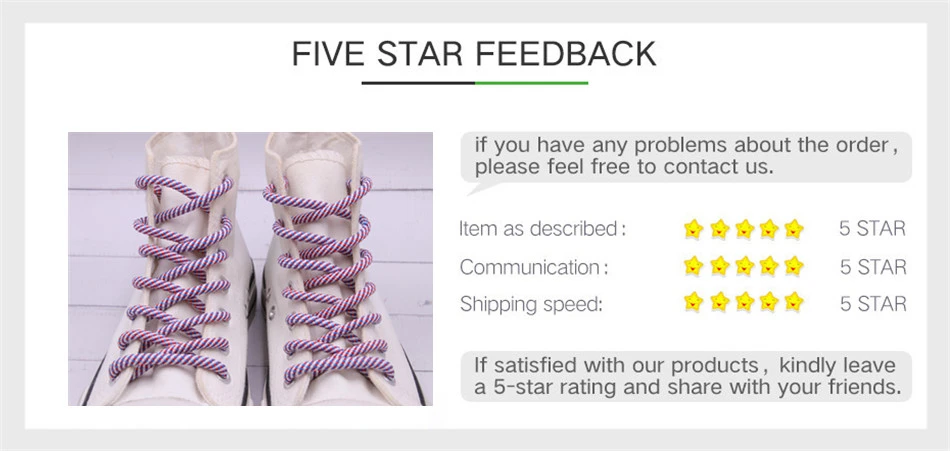 FIVE STAR FEEDBACK

if you have any problems about the order, please feel free to contact us.

Item as described: 5 STAR
Communication: 5 STAR
Shipping speed: 5 STAR

If satisfied with our products, kindly leave a 5-star rating and share with your friends.